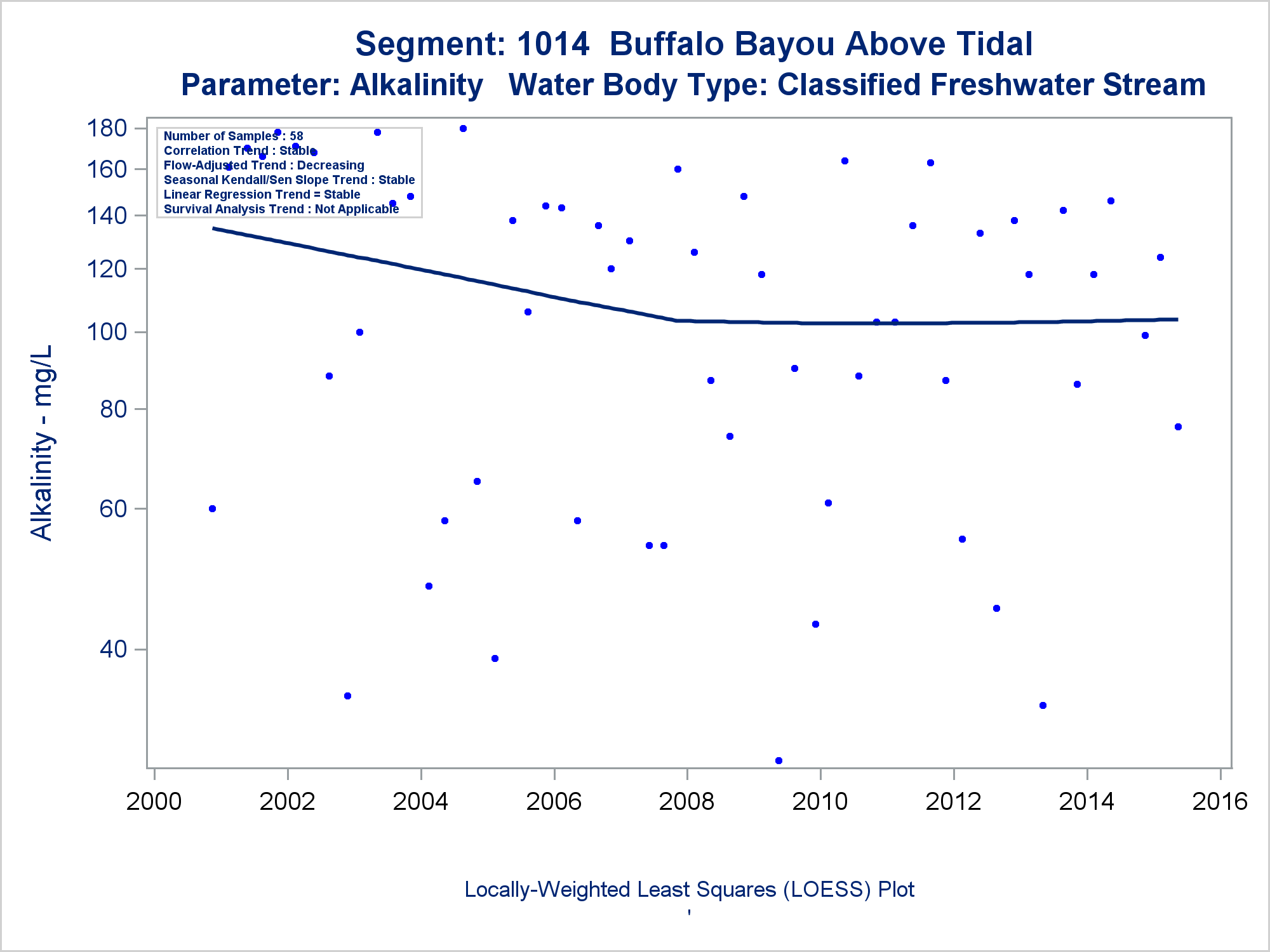 Segment: 1014 Buffalo Bayou Above Tidal
Parameter: Alkalinity Water Body Type: Classified Freshwater Stream

Number of Samples : 58
Correlation Trend : Stable
Flow-Adjusted Trend : Decreasing
Seasonal Kendall/Sen Slope Trend : Stable
Linear Regression Trend = Stable
Survival Analysis Trend : Not Applicable

Alkalinity - mg/L

180
160
140
120
100
80
60
40

2000 2002 2004 2006 2008 2010 2012 2014 2016

Locally-Weighted Least Squares (LOESS) Plot
'